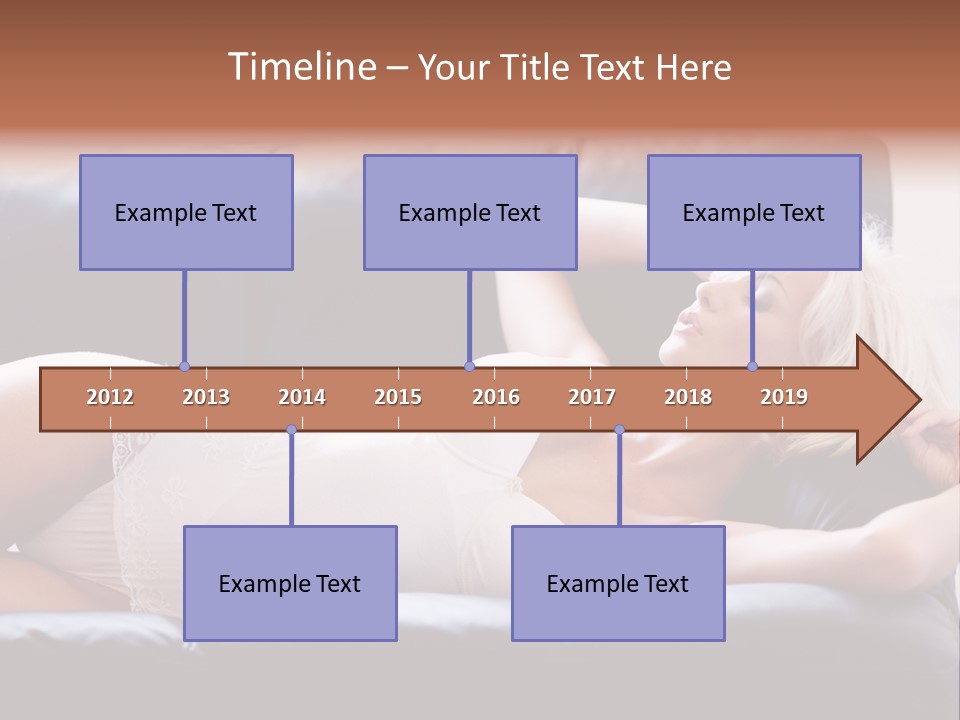 Timeline – Your Title Text Here

Example Text

Example Text

Example Text

2012 2013 2014 2015 2016 2017 2018 2019

Example Text

Example Text